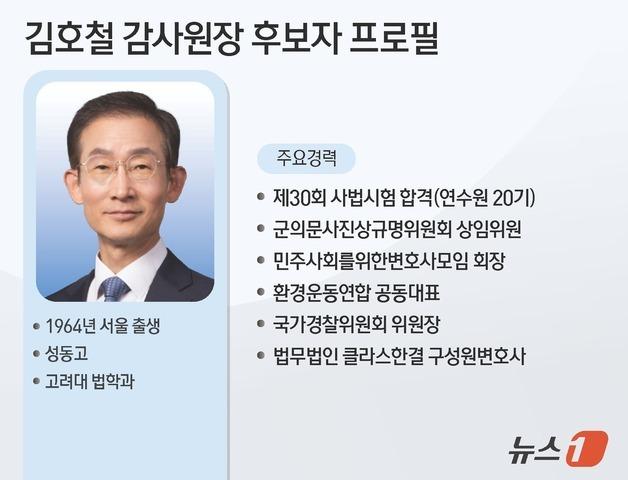 김호철 감사원장 후보자 프로필

• 1964년 서울 출생
• 성동고
• 고려대 법학과

주요경력

• 제30회 사법시험 합격(연수원 20기)
• 군의문사진상규명위원회 상임위원
• 민주사회를위한변호사모임 회장
• 환경운동연합 공동대표
• 국가경찰위원회 위원장
• 법무법인 클라스한결 구성원변호사

뉴스1